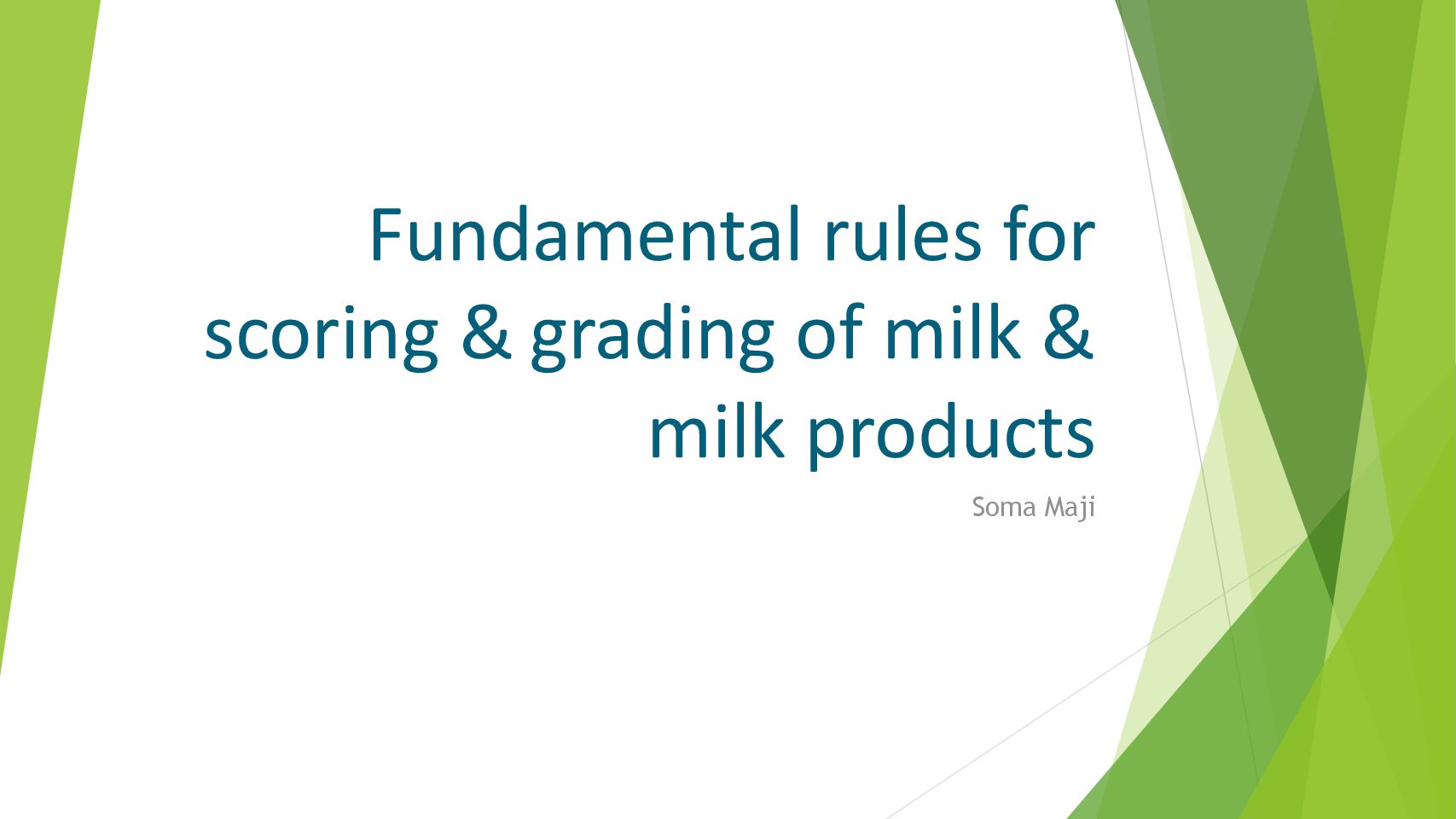 Fundamental rules for scoring & grading of milk & milk products

Soma Maji